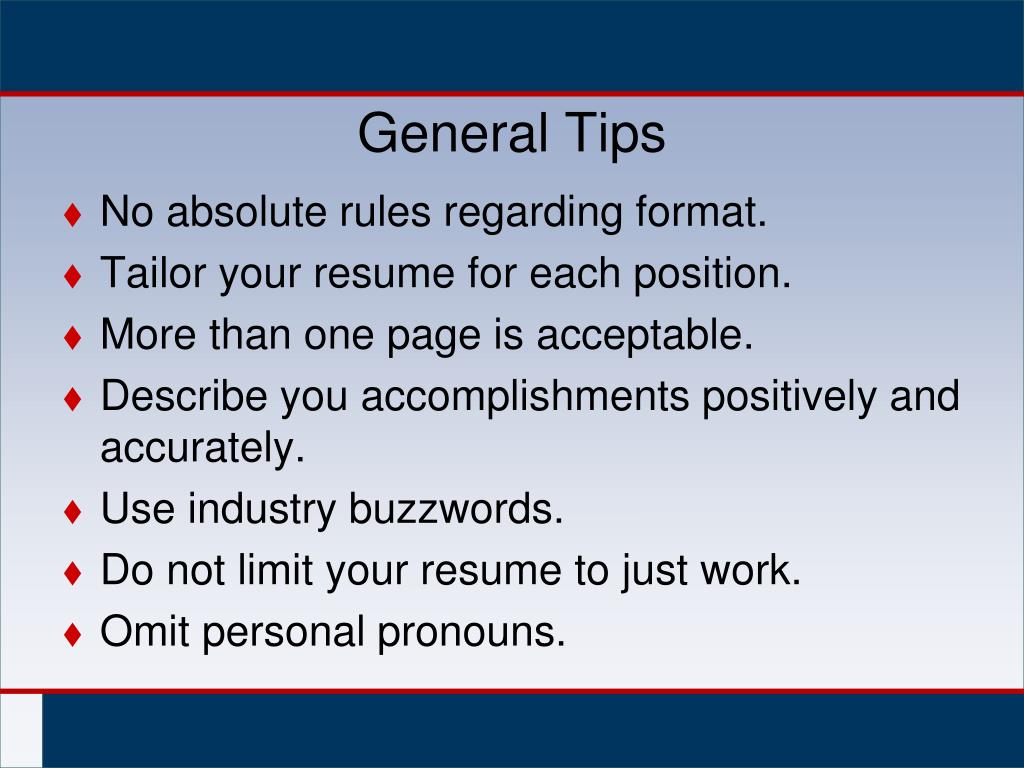 General Tips

♦ No absolute rules regarding format.
♦ Tailor your resume for each position.
♦ More than one page is acceptable.
♦ Describe you accomplishments positively and accurately.
♦ Use industry buzzwords.
♦ Do not limit your resume to just work.
♦ Omit personal pronouns.